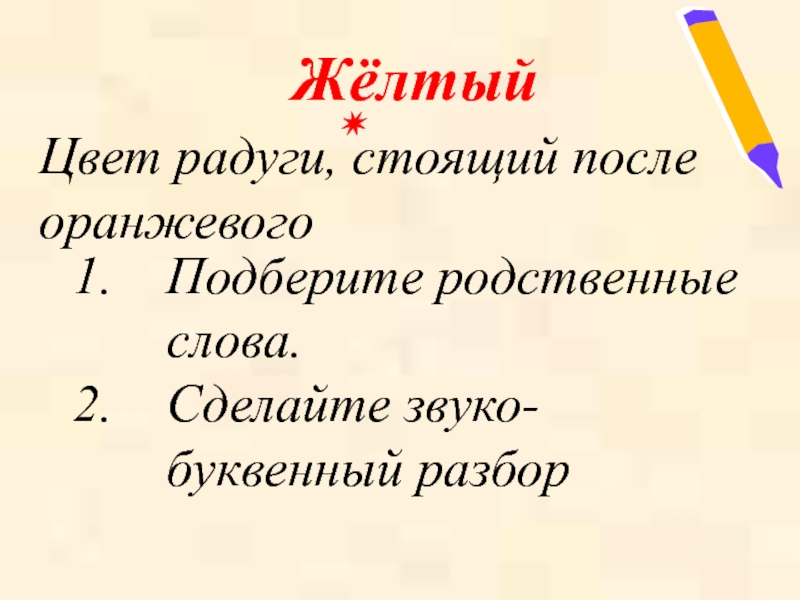 Жёлтый

Цвет радуги, стоящий после оранжевого

1. Подберите родственные слова.
2. Сделайте звуко-буквенный разбор